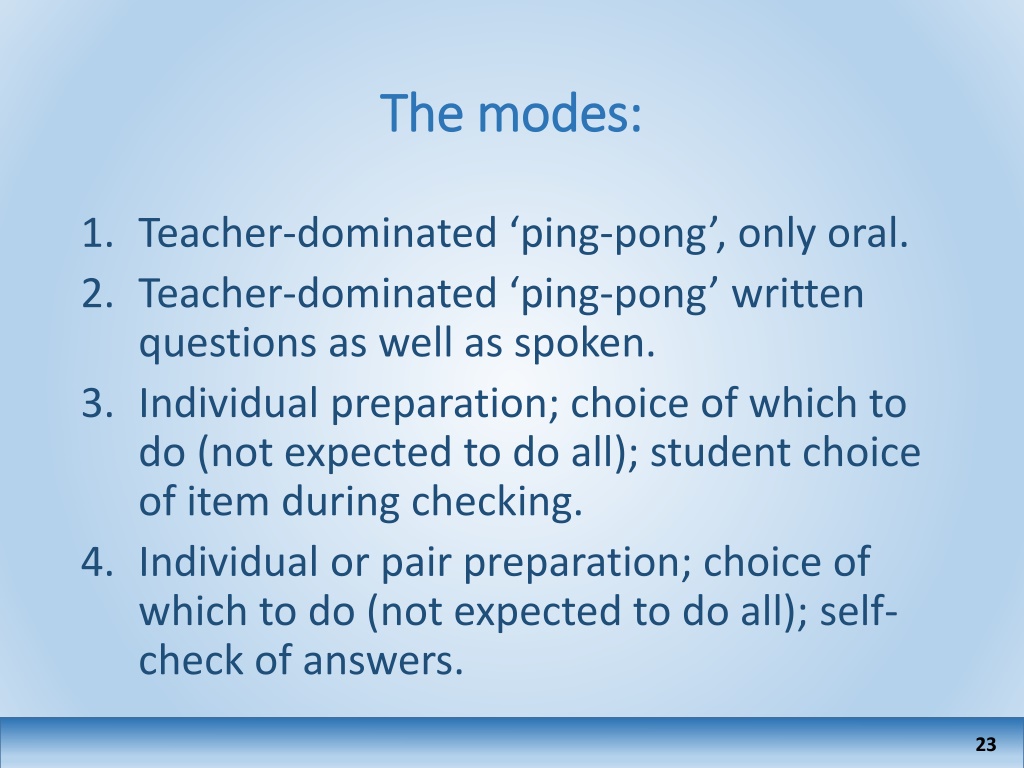 The modes:

1. Teacher-dominated ‘ping-pong’, only oral.
2. Teacher-dominated ‘ping-pong’ written questions as well as spoken.
3. Individual preparation; choice of which to do (not expected to do all); student choice of item during checking.
4. Individual or pair preparation; choice of which to do (not expected to do all); self-check of answers.

23